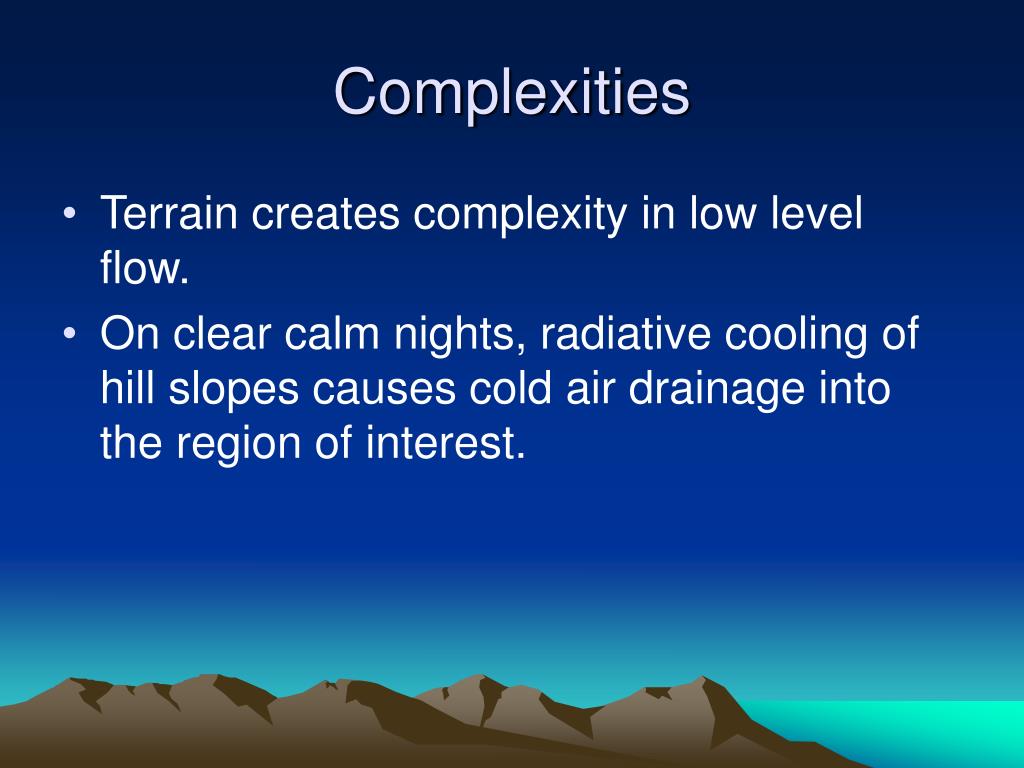 Complexities

• Terrain creates complexity in low level flow.
• On clear calm nights, radiative cooling of hill slopes causes cold air drainage into the region of interest.